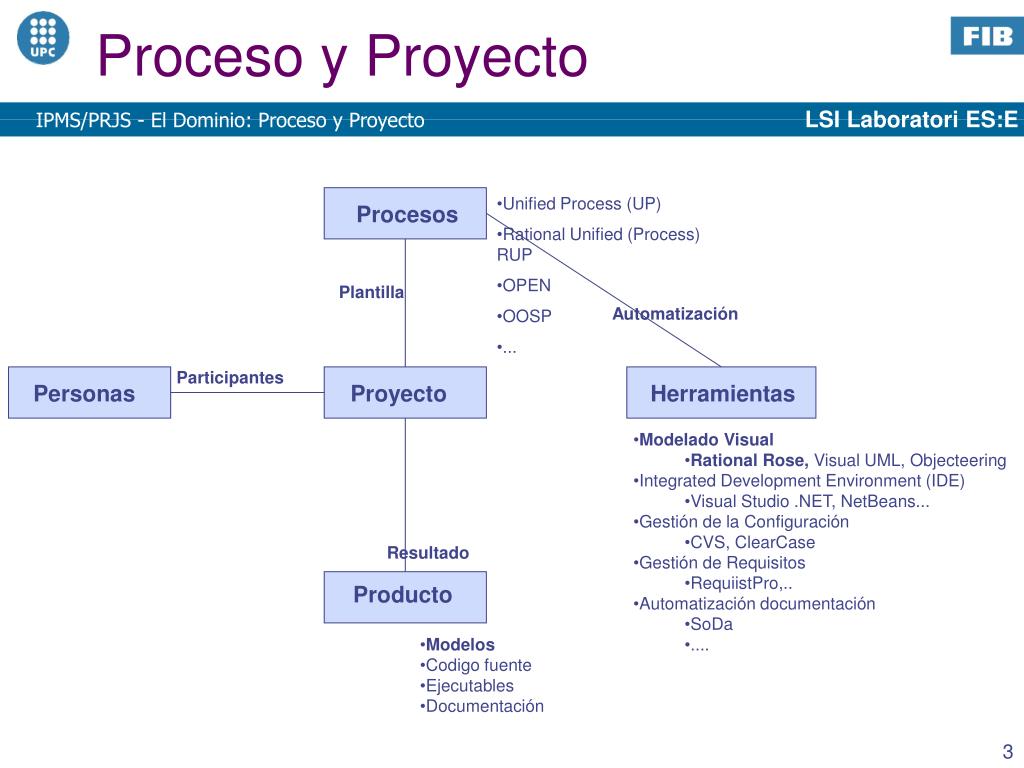 UPC

Proceso y Proyecto

FIB

IPMS/PRJS - El Dominio: Proceso y Proyecto

LSI Laboratori ES:E

Procesos

•Unified Process (UP)
•Rational Unified (Process) RUP
•OPEN
•OOSP
•...

Plantilla

Automatización

Personas

Participantes

Proyecto

Herramientas

•Modelado Visual
•Rational Rose, Visual UML, Objecteering
•Integrated Development Environment (IDE)
•Visual Studio .NET, NetBeans...
•Gestión de la Configuración
•CVS, ClearCase
•Gestión de Requisitos
•RequiistPro,..
•Automatización documentación
•SoDa
•....

Resultado

Producto

•Modelos
•Codigo fuente
•Ejecutables
•Documentación

3